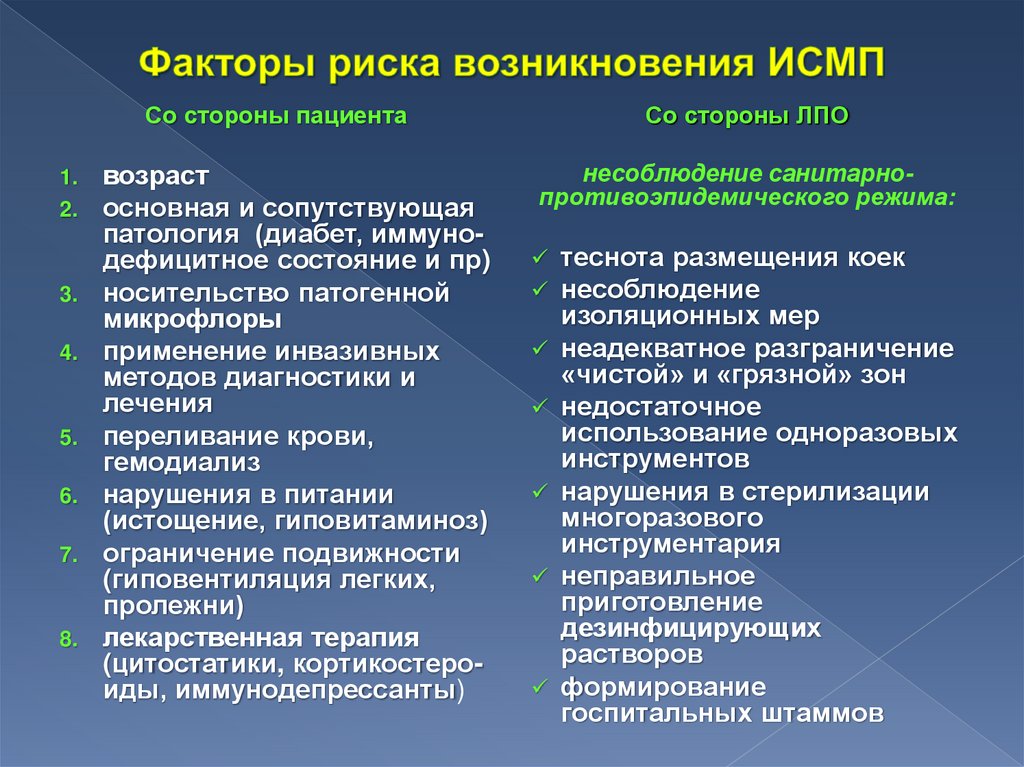 Факторы риска возникновения ИСМП

Со стороны пациента

1. возраст
2. основная и сопутствующая патология (диабет, иммунодефицитное состояние и пр)
3. носительство патогенной микрофлоры
4. применение инвазивных методов диагностики и лечения
5. переливание крови, гемодиализ
6. нарушения в питании (истощение, гиповитаминоз)
7. ограничение подвижности (гиповентиляция легких, пролежни)
8. лекарственная терапия (цитостатики, кортикостероиды, иммунодепрессанты)

Со стороны ЛПО

несоблюдение санитарно-противоэпидемического режима:

✓ теснота размещения коек
✓ несоблюдение изоляционных мер
✓ неадекватное разграничение «чистой» и «грязной» зон
✓ недостаточное использование одноразовых инструментов
✓ нарушения в стерилизации многоразового инструментария
✓ неправильное приготовление дезинфицирующих растворов
✓ формирование госпитальных штаммов